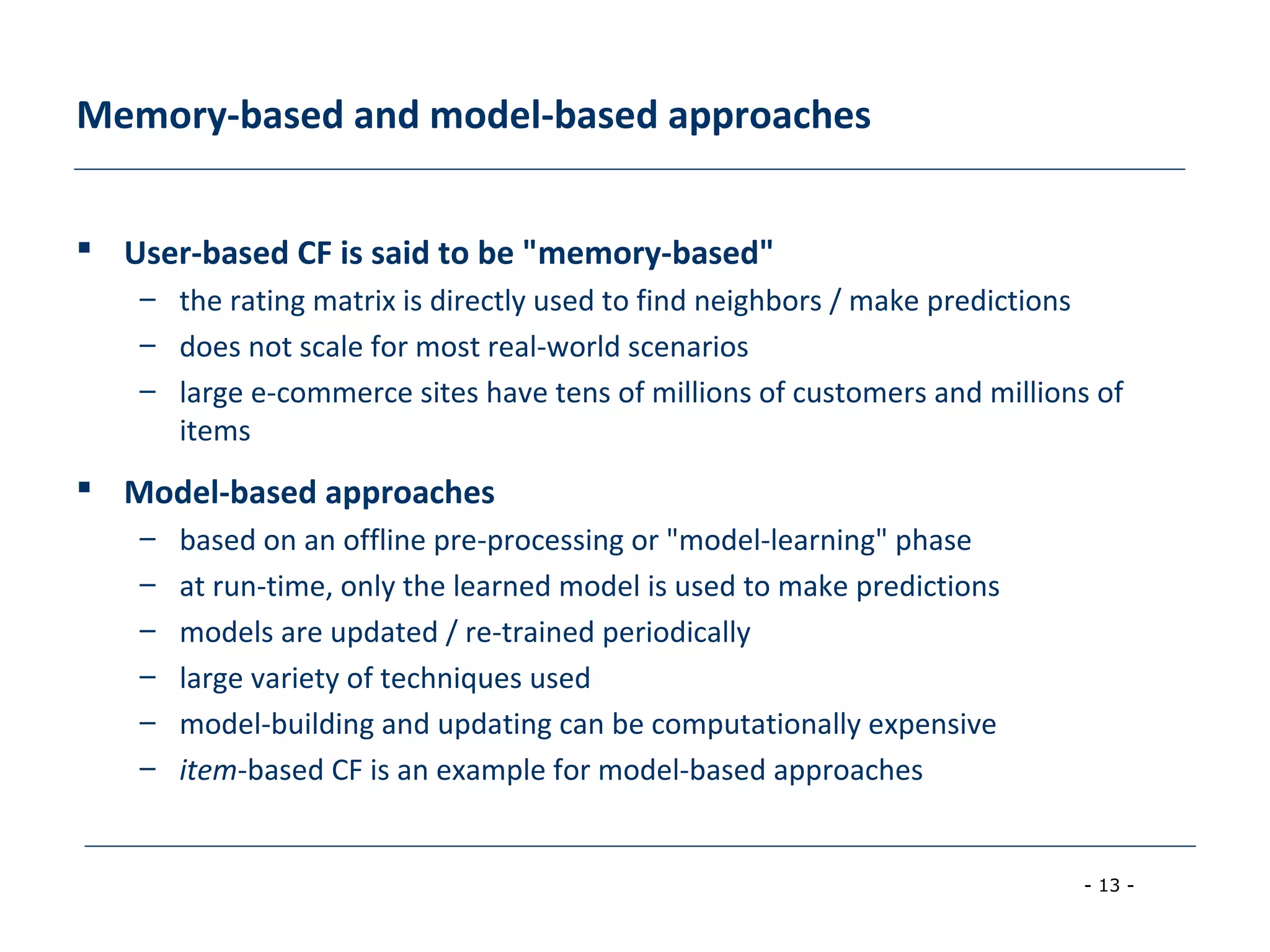 Memory-based and model-based approaches

▪ User-based CF is said to be "memory-based"
– the rating matrix is directly used to find neighbors / make predictions
– does not scale for most real-world scenarios
– large e-commerce sites have tens of millions of customers and millions of items

▪ Model-based approaches
– based on an offline pre-processing or "model-learning" phase
– at run-time, only the learned model is used to make predictions
– models are updated / re-trained periodically
– large variety of techniques used
– model-building and updating can be computationally expensive
– item-based CF is an example for model-based approaches

- 13 -